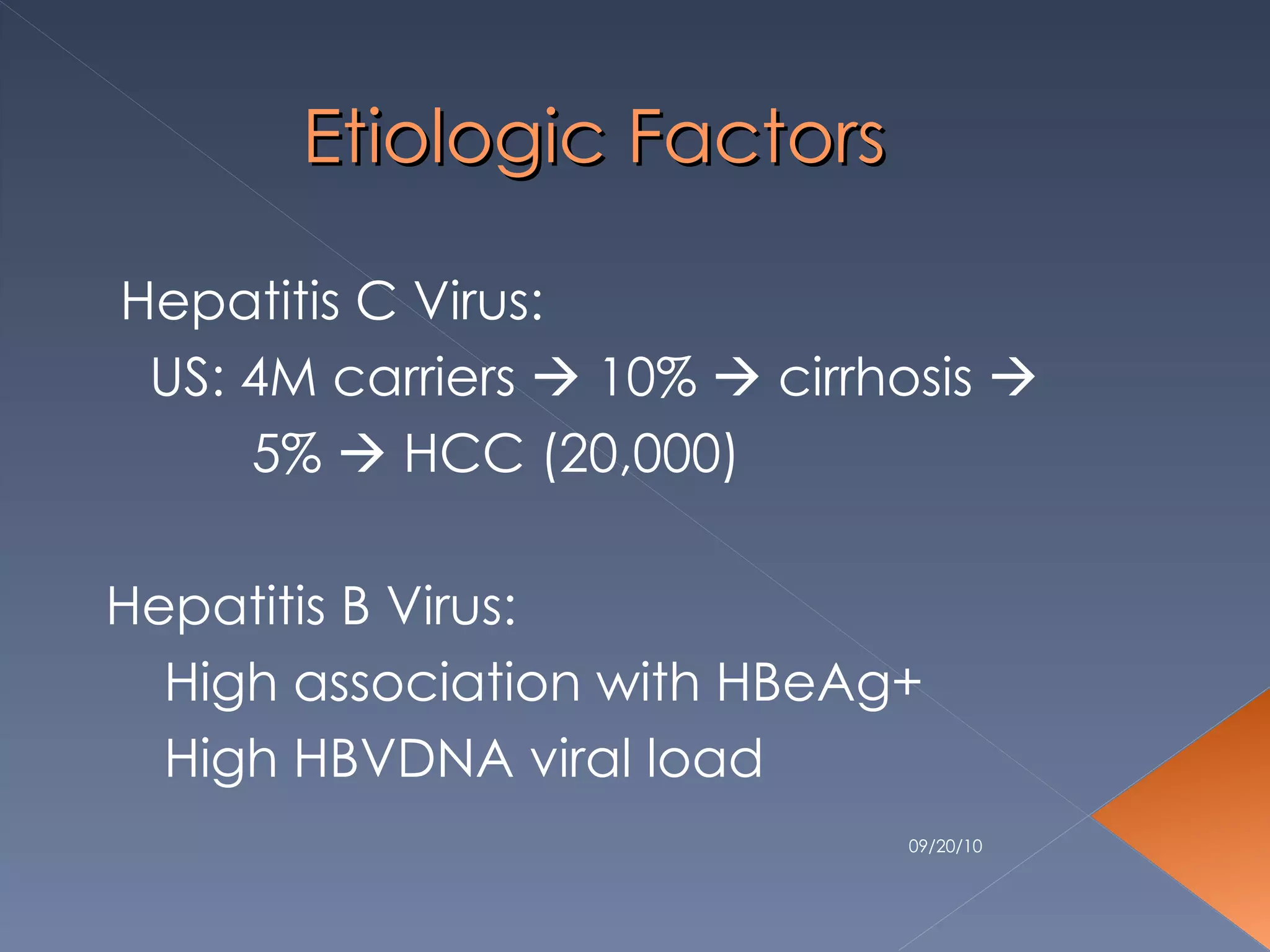 Etiologic Factors

Hepatitis C Virus:
US: 4M carriers → 10% → cirrhosis → 5% → HCC (20,000)

Hepatitis B Virus:
High association with HBeAg+
High HBVDNA viral load

09/20/10